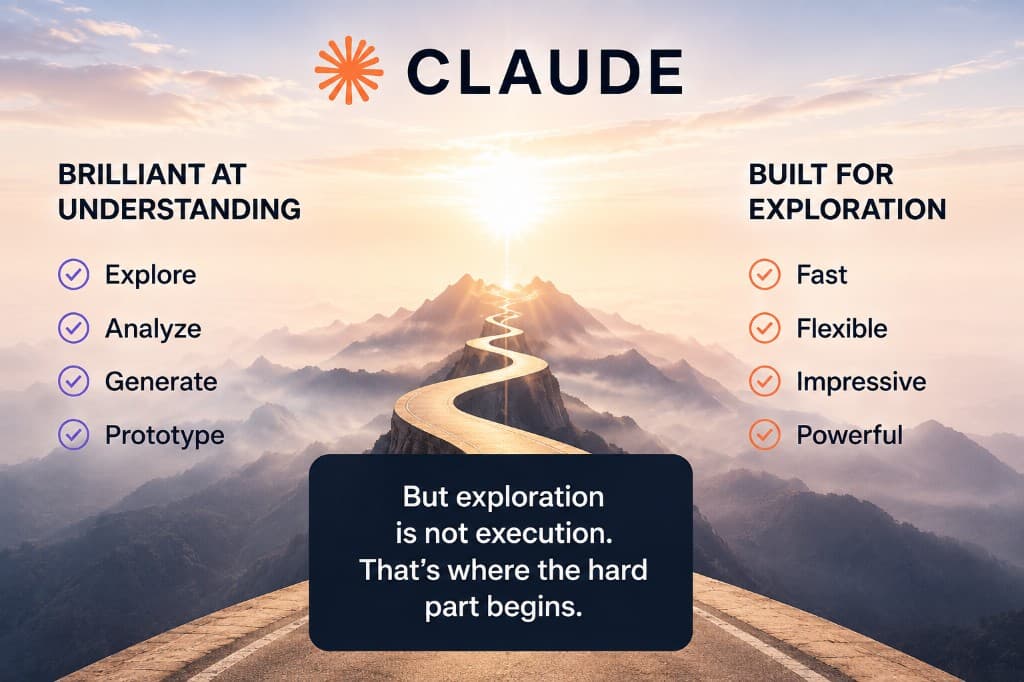 CLAUDE

BRILLIANT AT UNDERSTANDING

Explore
Analyze
Generate
Prototype

BUILT FOR EXPLORATION

Fast
Flexible
Impressive
Powerful

But exploration is not execution. That's where the hard part begins.